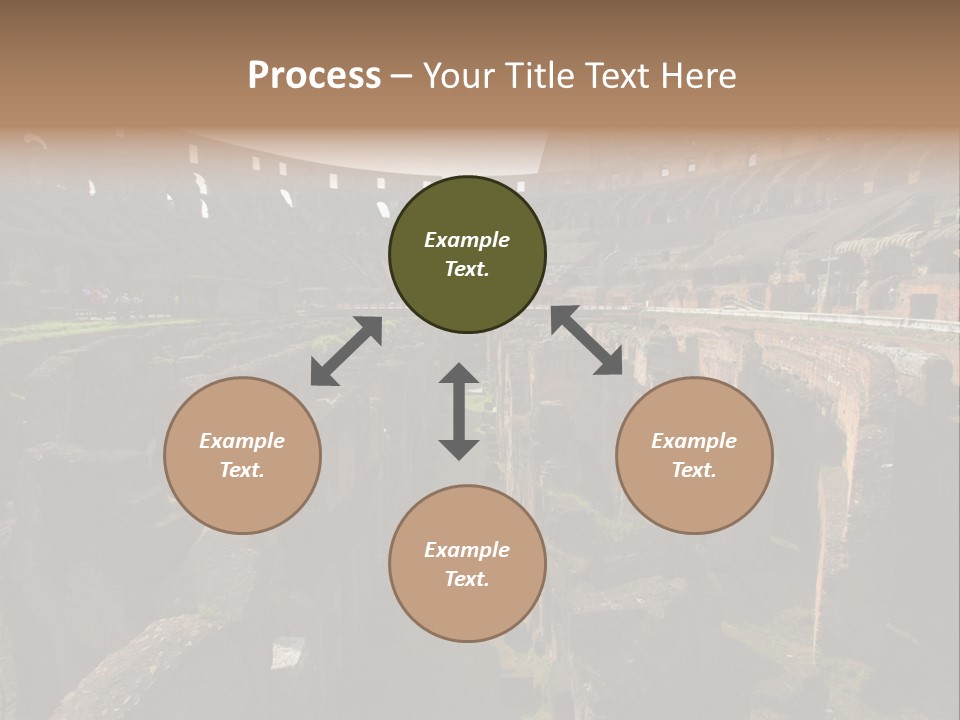 Process – Your Title Text Here

Example Text.

Example Text.

Example Text.

Example Text.